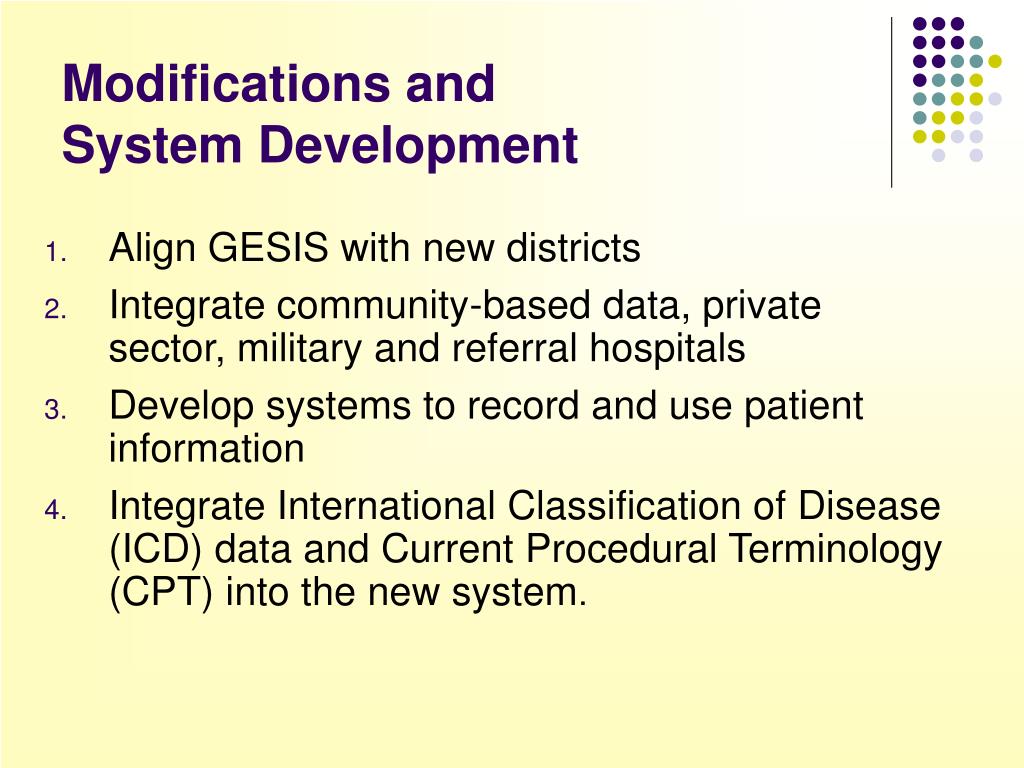 Modifications and System Development

1. Align GESIS with new districts
2. Integrate community-based data, private sector, military and referral hospitals
3. Develop systems to record and use patient information
4. Integrate International Classification of Disease (ICD) data and Current Procedural Terminology (CPT) into the new system.